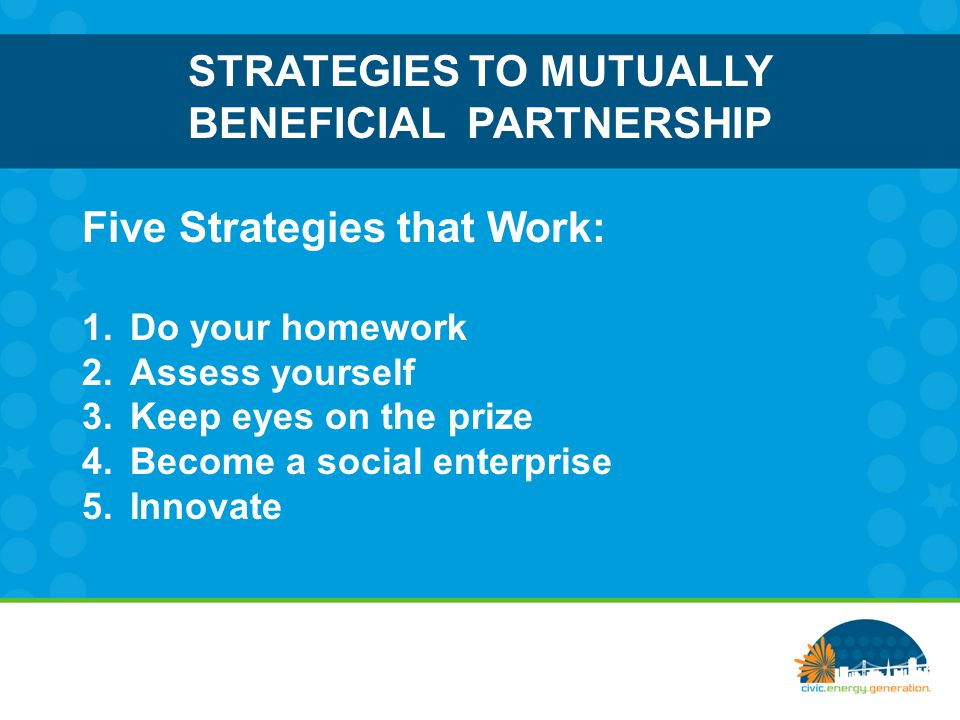 STRATEGIES TO MUTUALLY BENEFICIAL PARTNERSHIP

Five Strategies that Work:

1. Do your homework
2. Assess yourself
3. Keep eyes on the prize
4. Become a social enterprise
5. Innovate

civic.energy.generation.